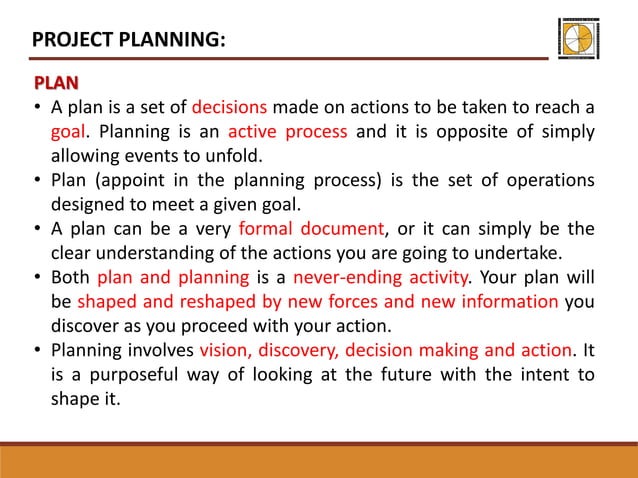 PROJECT PLANNING:

PLAN

• A plan is a set of decisions made on actions to be taken to reach a goal. Planning is an active process and it is opposite of simply allowing events to unfold.

• Plan (appoint in the planning process) is the set of operations designed to meet a given goal.

• A plan can be a very formal document, or it can simply be the clear understanding of the actions you are going to undertake.

• Both plan and planning is a never-ending activity. Your plan will be shaped and reshaped by new forces and new information you discover as you proceed with your action.

• Planning involves vision, discovery, decision making and action. It is a purposeful way of looking at the future with the intent to shape it.